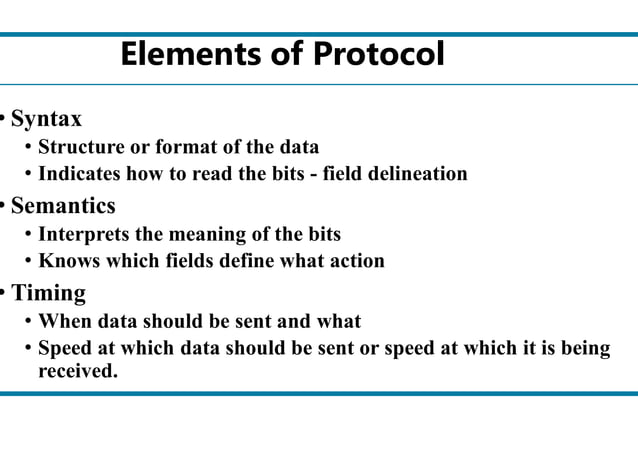 Elements of Protocol

• Syntax
  • Structure or format of the data
  • Indicates how to read the bits - field delineation
• Semantics
  • Interprets the meaning of the bits
  • Knows which fields define what action
• Timing
  • When data should be sent and what
  • Speed at which data should be sent or speed at which it is being received.